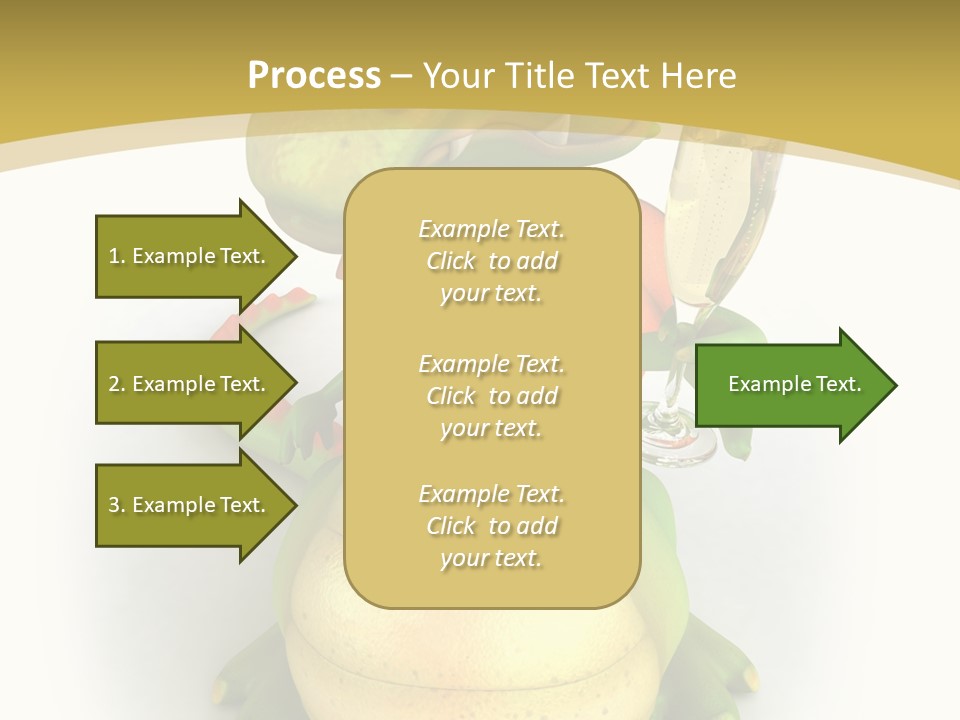 Process – Your Title Text Here

1. Example Text.

2. Example Text.

3. Example Text.

Example Text. Click to add your text.

Example Text. Click to add your text.

Example Text. Click to add your text.

Example Text.